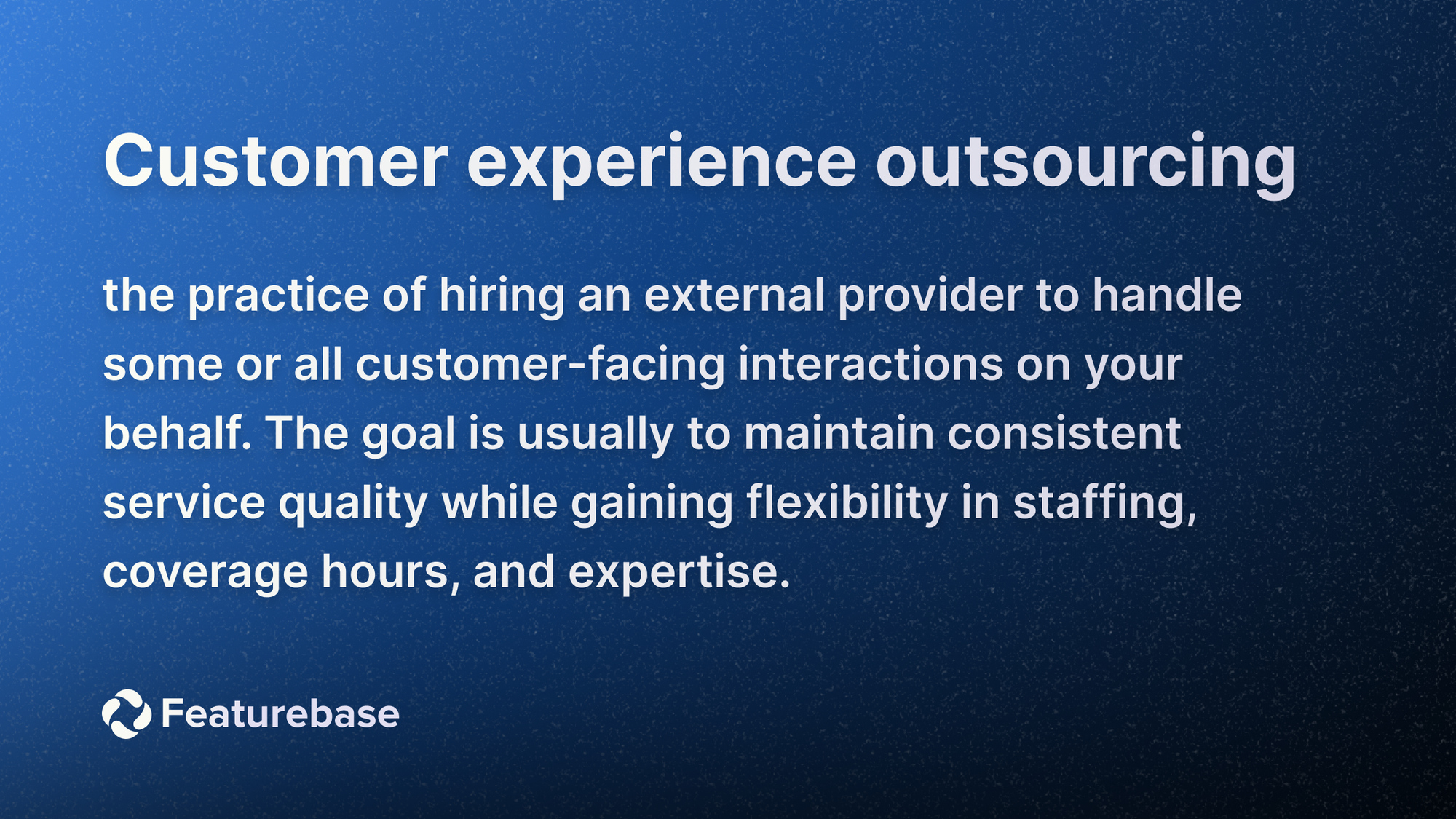 Customer experience outsourcing

the practice of hiring an external provider to handle some or all customer-facing interactions on your behalf. The goal is usually to maintain consistent service quality while gaining flexibility in staffing, coverage hours, and expertise.

Featurebase